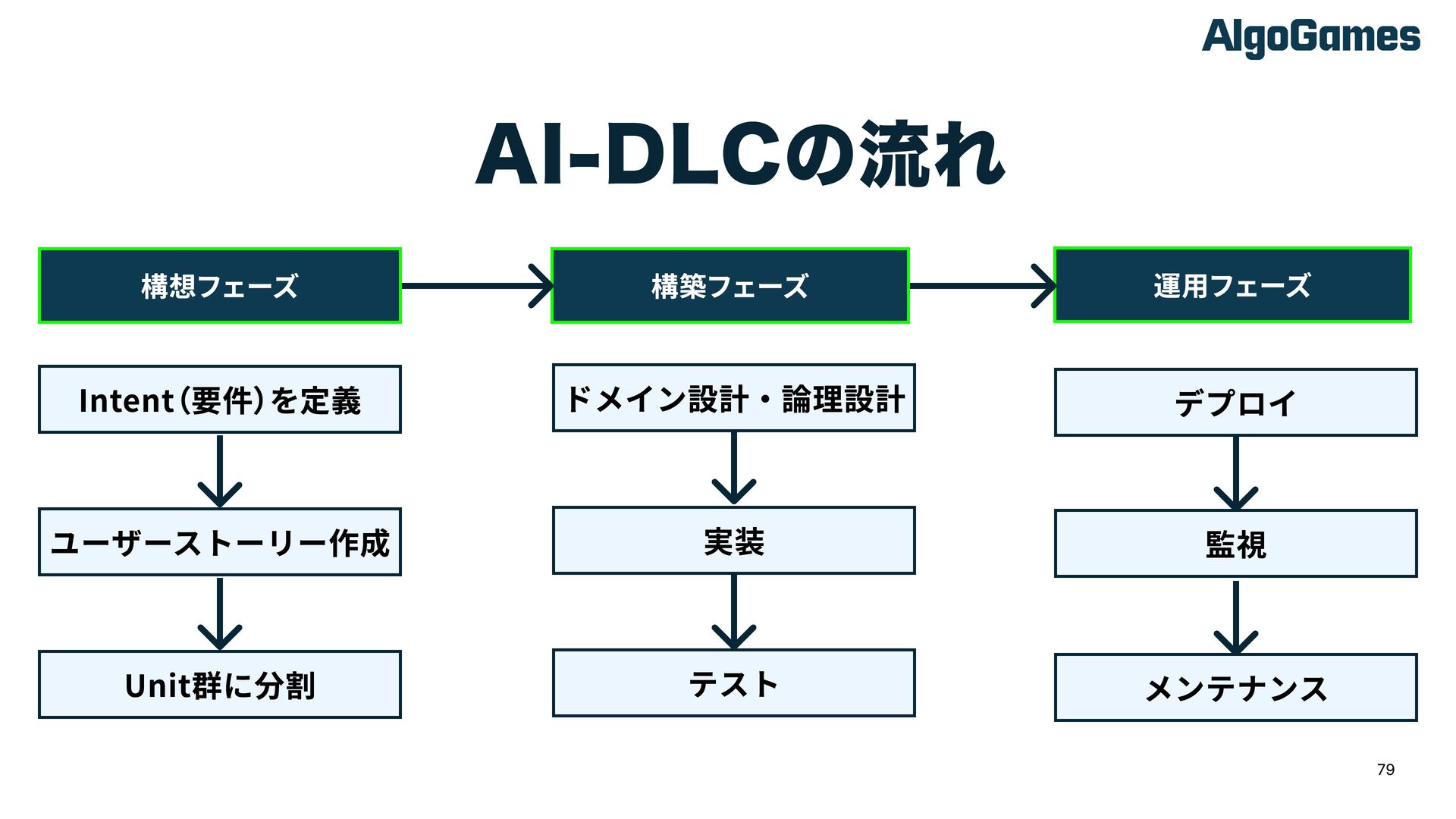 AlgoGames

AI-DLCの流れ

構想フェーズ

Intent（要件）を定義

ユーザーストーリー作成

Unit群に分割

構築フェーズ

ドメイン設計・論理設計

実装

テスト

運用フェーズ

デプロイ

監視

メンテナンス

79